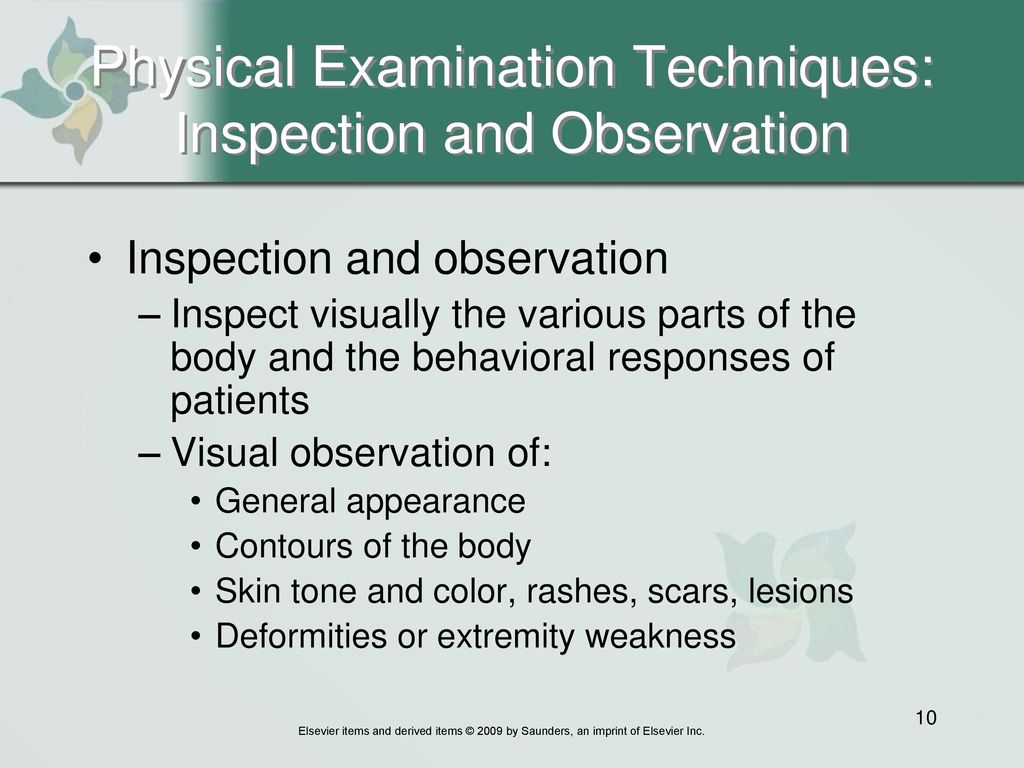 Physical Examination Techniques: Inspection and Observation

• Inspection and observation
– Inspect visually the various parts of the body and the behavioral responses of patients
– Visual observation of:
• General appearance
• Contours of the body
• Skin tone and color, rashes, scars, lesions
• Deformities or extremity weakness

10

Elsevier items and derived items © 2009 by Saunders, an imprint of Elsevier Inc.